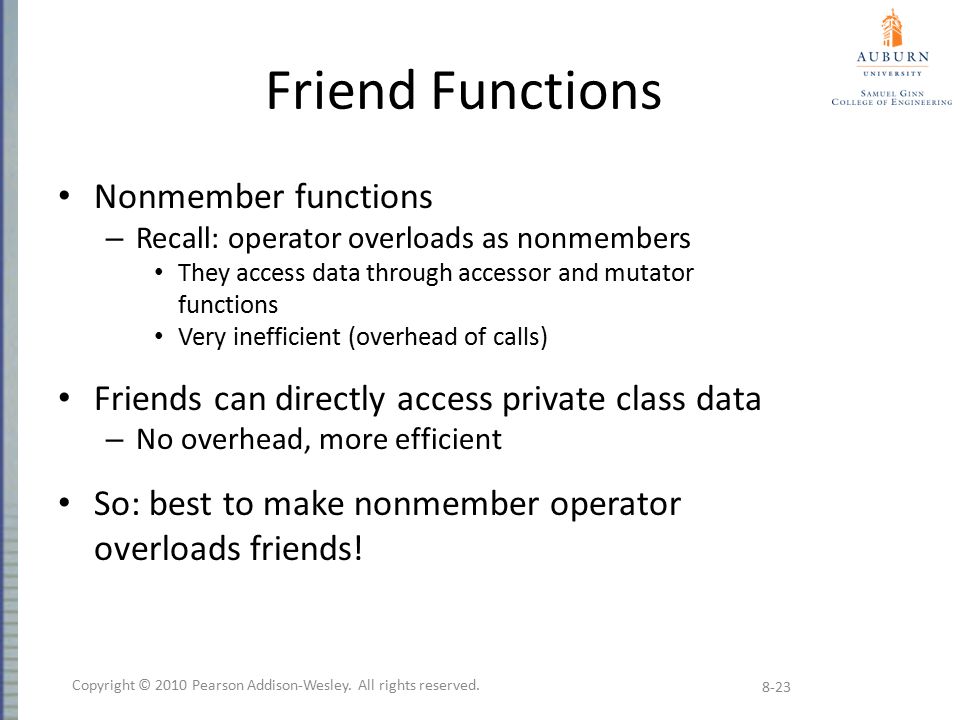 AUBURN
UNIVERSITY
SAMUEL GINN
COLLEGE OF ENGINEERING

Friend Functions

• Nonmember functions
– Recall: operator overloads as nonmembers
• They access data through accessor and mutator functions
• Very inefficient (overhead of calls)

• Friends can directly access private class data
– No overhead, more efficient

• So: best to make nonmember operator overloads friends!

Copyright © 2010 Pearson Addison-Wesley. All rights reserved.

8-23